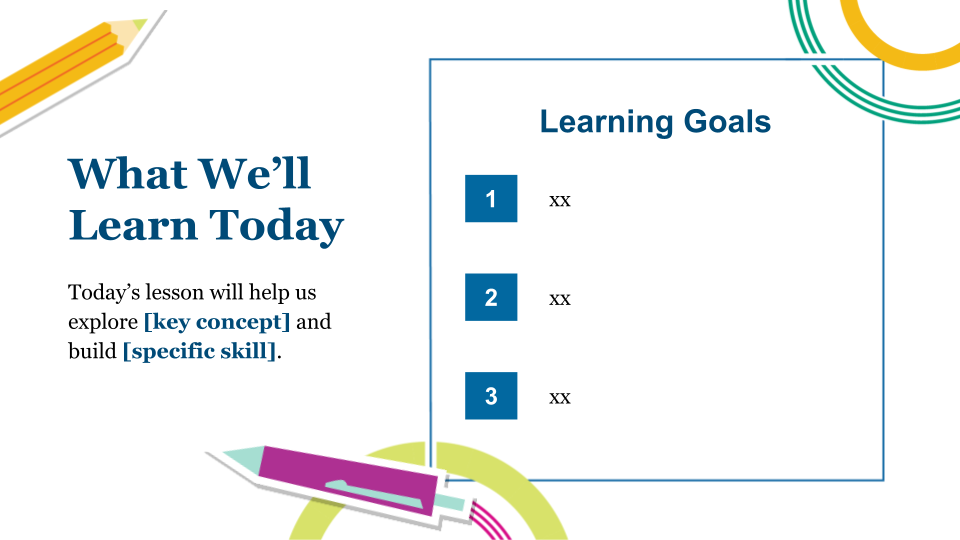 What We'll Learn Today

Today's lesson will help us explore [key concept] and build [specific skill].

Learning Goals

1 xx

2 xx

3 xx